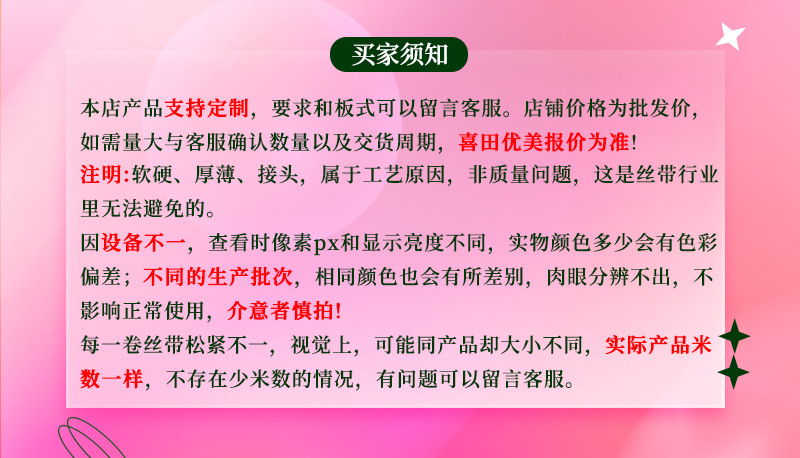 买家须知

本店产品支持定制，要求和板式可以留言客服。店铺价格为批发价，如需量大与客服确认数量以及交货周期，喜田优美报价为准!
注明:软硬、厚薄、接头，属于工艺原因，非质量问题，这是丝带行业里无法避免的。
因设备不一，查看时像素px和显示亮度不同，实物颜色多少会有色彩偏差；不同的生产批次，相同颜色也会有所差别，肉眼分辨不出，不影响正常使用，介意者慎拍!
每一卷丝带松紧不一，视觉上，可能同产品却大小不同，实际产品米数一样，不存在少米数的情况，有问题可以留言客服。